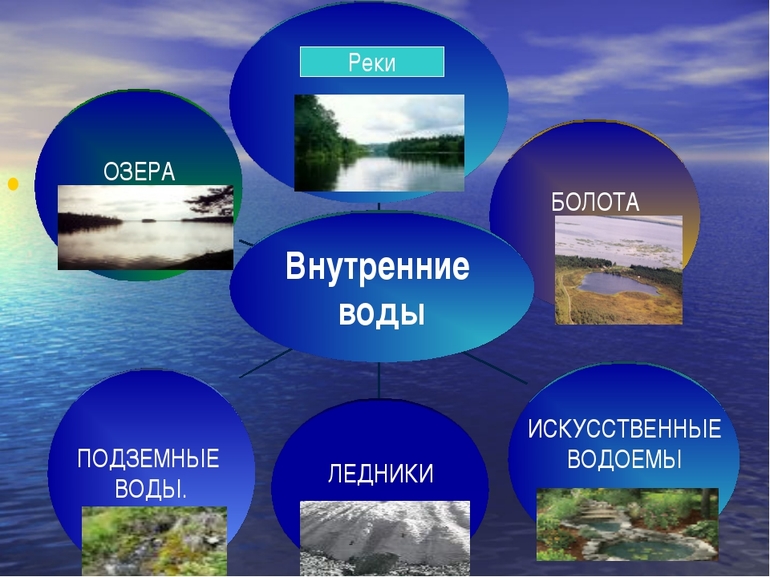 Реки

ОЗЕРА

БОЛОТА

Внутренние воды

ПОДЗЕМНЫЕ ВОДЫ.

ЛЕДНИКИ

ИСКУССТВЕННЫЕ ВОДОЕМЫ